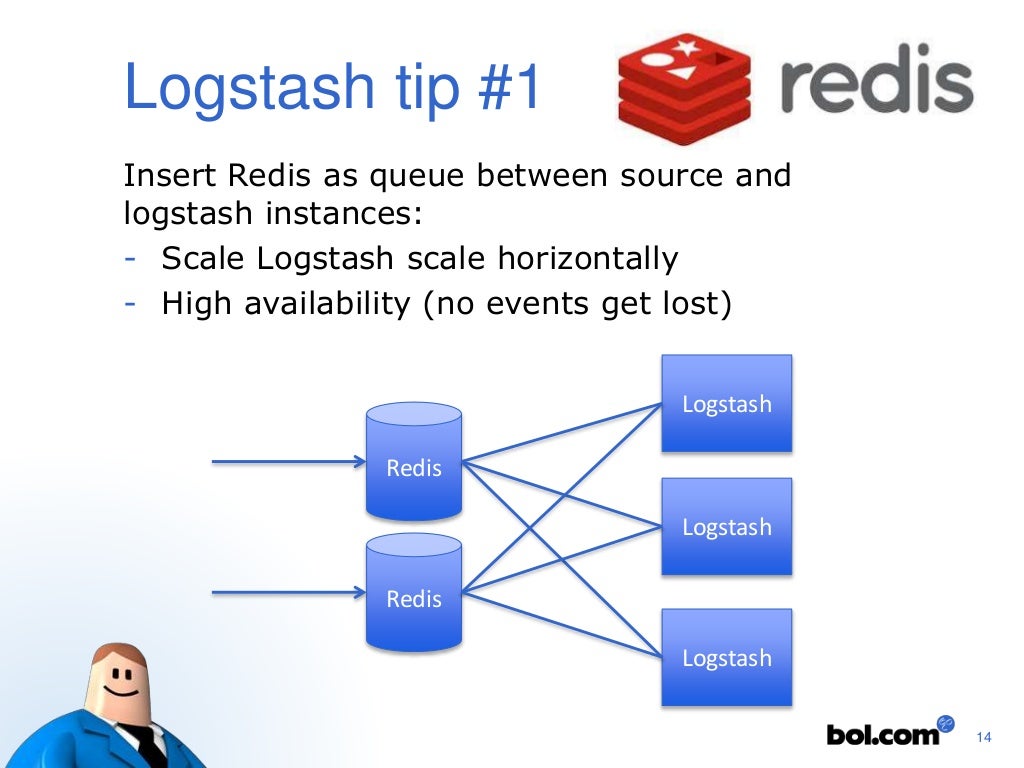 Logstash tip #1

redis

Insert Redis as queue between source and logstash instances:
- Scale Logstash scale horizontally
- High availability (no events get lost)

Redis

Redis

Logstash

Logstash

Logstash

bol.com

14